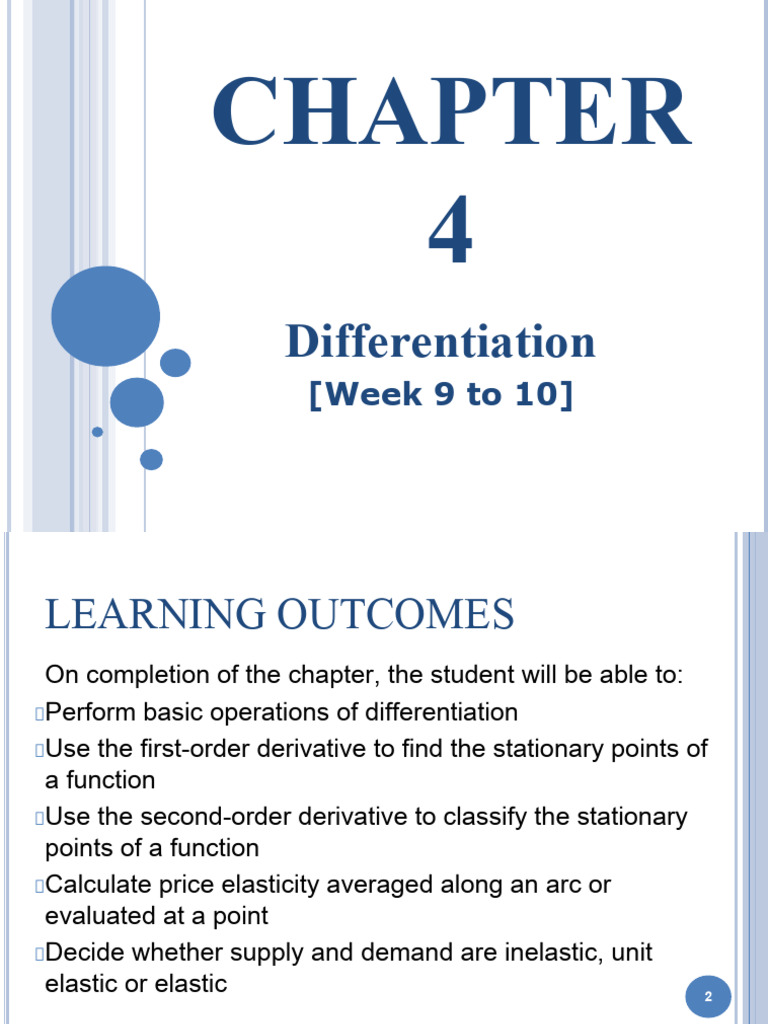 CHAPTER 4

Differentiation
[Week 9 to 10]

LEARNING OUTCOMES

On completion of the chapter, the student will be able to:
Perform basic operations of differentiation
Use the first-order derivative to find the stationary points of a function
Use the second-order derivative to classify the stationary points of a function
Calculate price elasticity averaged along an arc or evaluated at a point
Decide whether supply and demand are inelastic, unit elastic or elastic

2